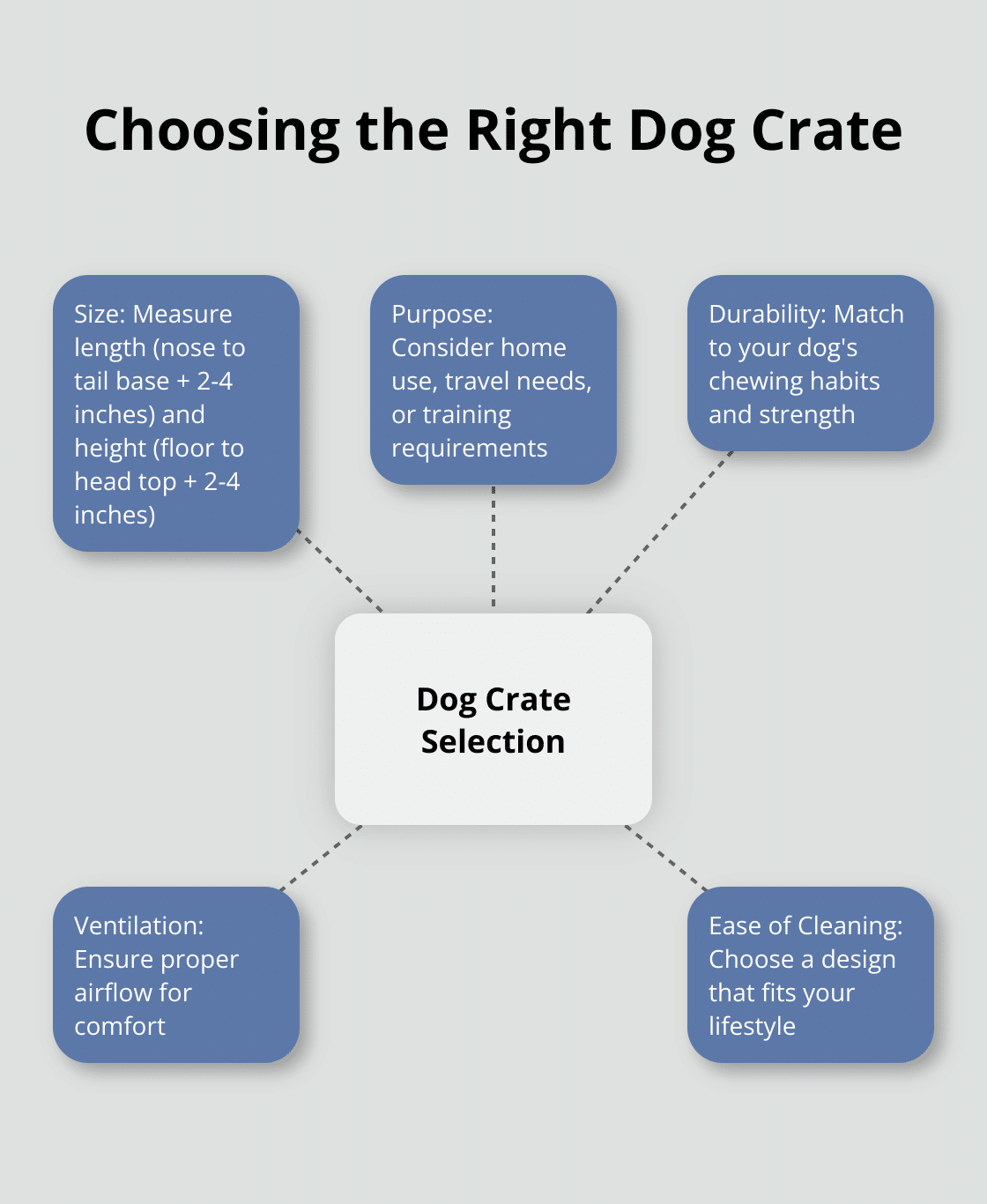 Choosing the Right Dog Crate

Size: Measure length (nose to tail base + 2-4 inches) and height (floor to head top + 2-4 inches)

Purpose: Consider home use, travel needs, or training requirements

Durability: Match to your dog's chewing habits and strength

Dog Crate Selection

Ventilation: Ensure proper airflow for comfort

Ease of Cleaning: Choose a design that fits your lifestyle